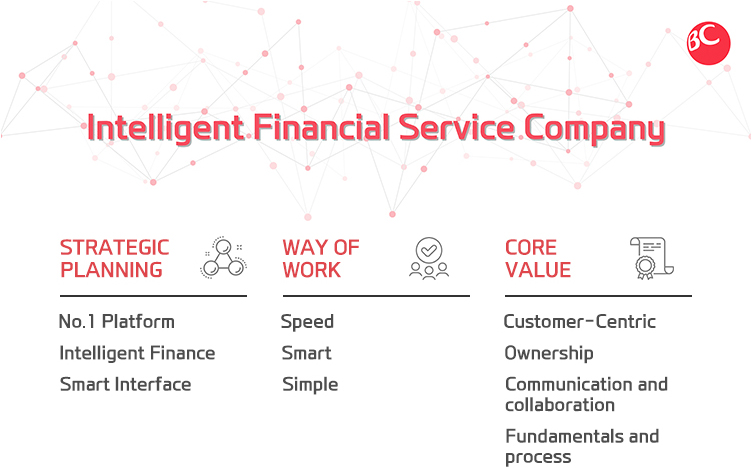 BC

Intelligent Financial Service Company

STRATEGIC PLANNING

No.1 Platform

Intelligent Finance

Smart Interface

WAY OF WORK

Speed

Smart

Simple

CORE VALUE

Customer-Centric

Ownership

Communication and collaboration

Fundamentals and process